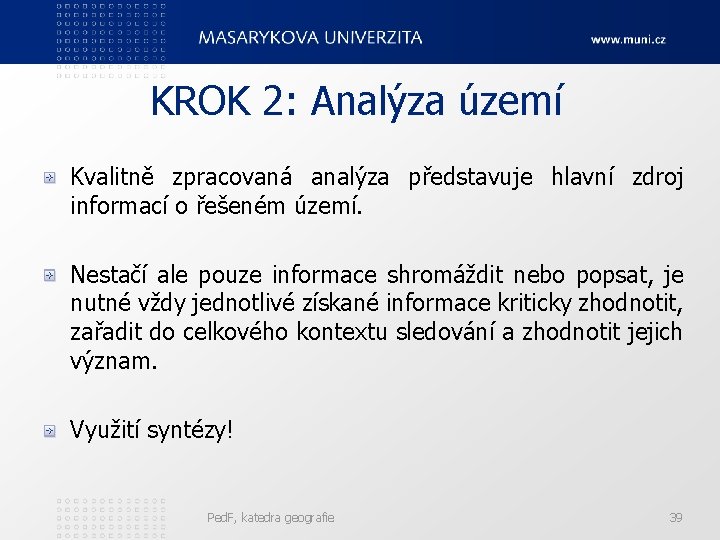 MASARYKOVA UNIVERZITA

www.muni.cz

KROK 2: Analýza území

Kvalitně zpracovaná analýza představuje hlavní zdroj informací o řešeném území.

Nestačí ale pouze informace shromáždit nebo popsat, je nutné vždy jednotlivé získané informace kriticky zhodnotit, zařadit do celkového kontextu sledování a zhodnotit jejich význam.

Využití syntézy!

PedF, katedra geografie

39